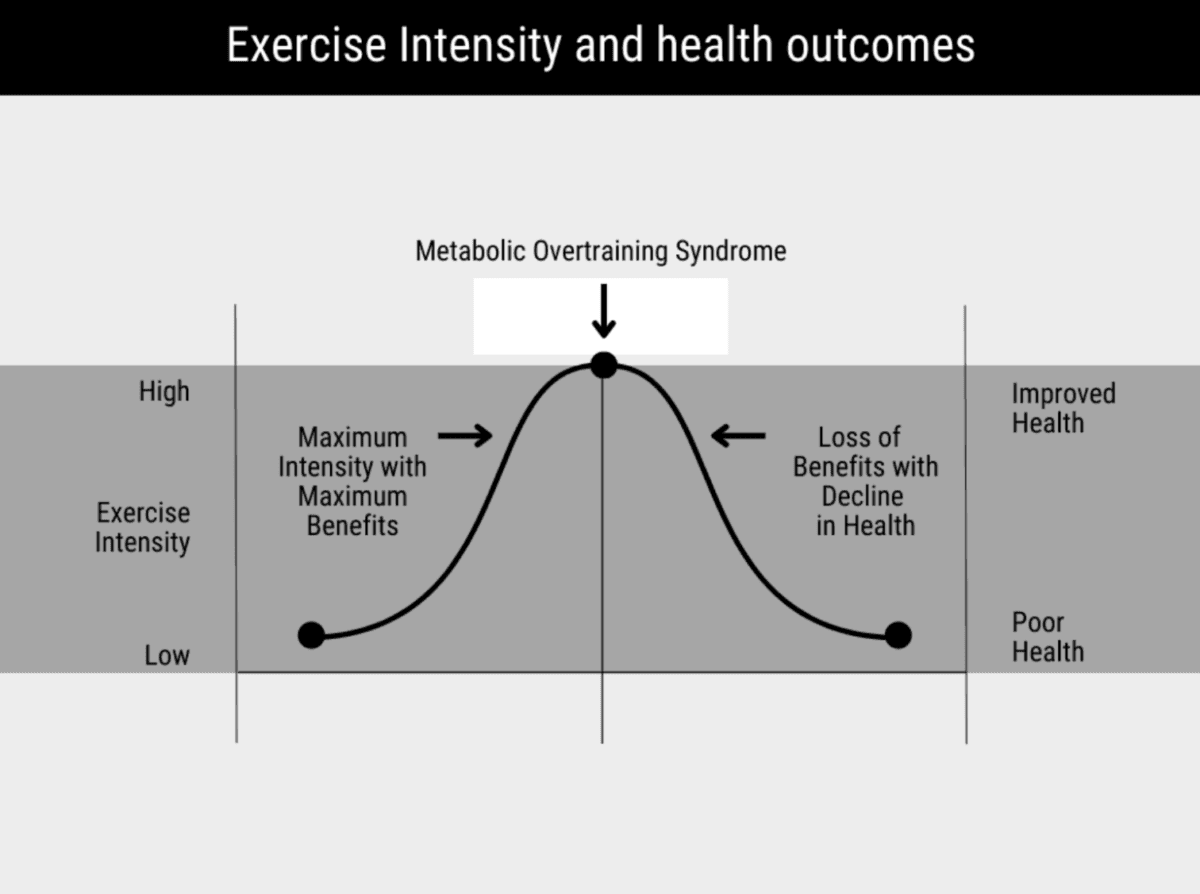 Exercise Intensity and health outcomes

Metabolic Overtraining Syndrome

High

Exercise Intensity

Low

Maximum Intensity with Maximum Benefits

Loss of Benefits with Decline in Health

Improved Health

Poor Health